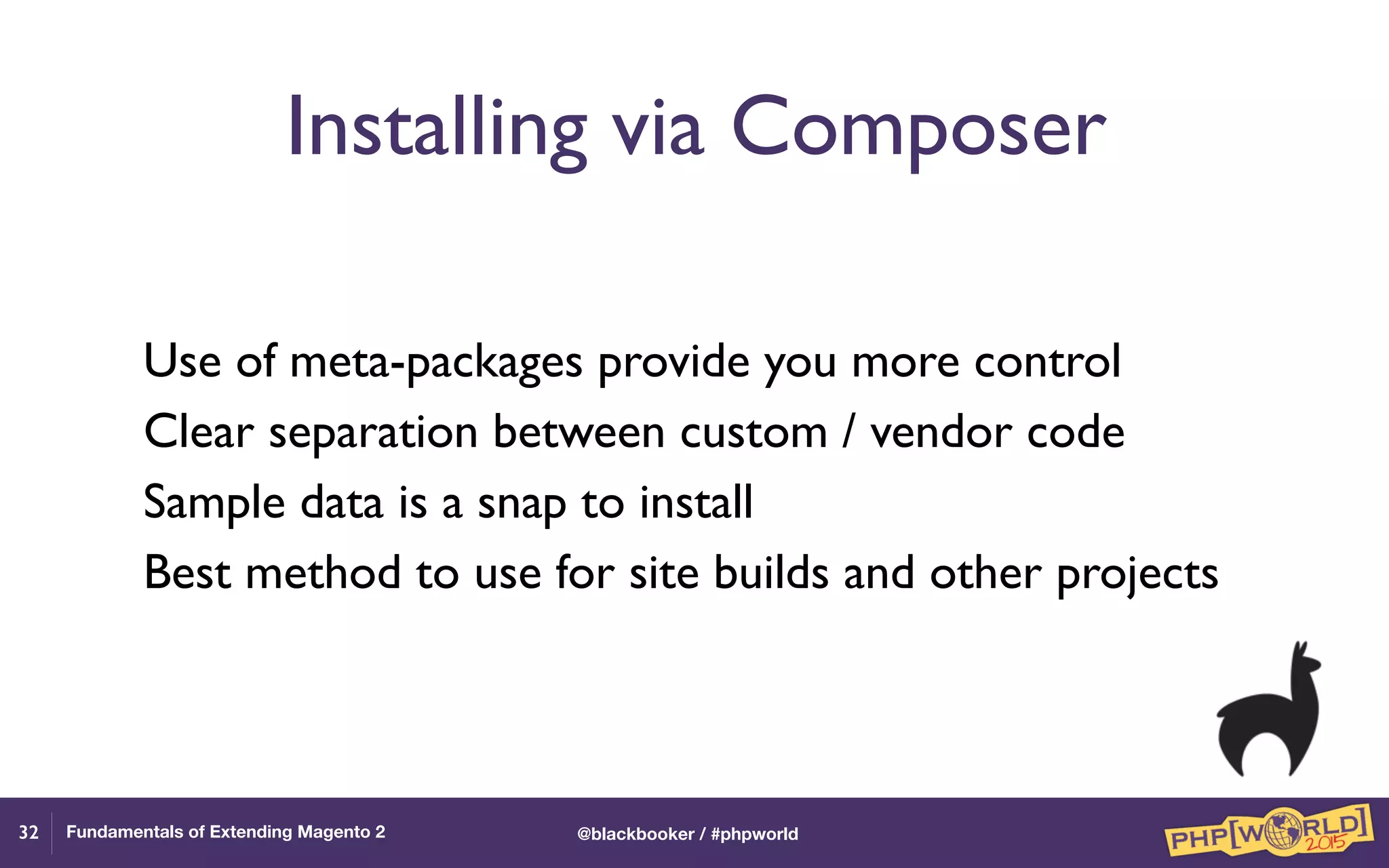 Installing via Composer

Use of meta-packages provide you more control

Clear separation between custom / vendor code

Sample data is a snap to install

Best method to use for site builds and other projects

32 Fundamentals of Extending Magento 2

@blackbooker / #phpworld

PHP[WORLD] 2015